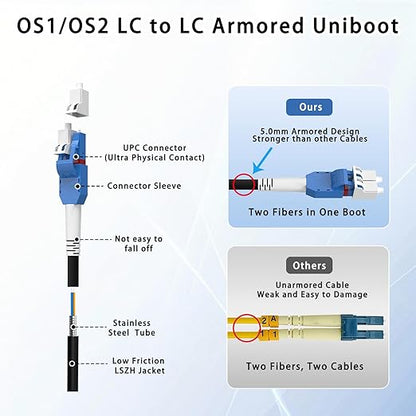 OS1/OS2 LC to LC Armored Uniboot

UPC Connector (Ultra Physical Contact)

Connector Sleeve

Not easy to fall off

Stainless Steel Tube

Low Friction LSZH Jacket

Ours

5.0mm Armored Design Stronger than other Cables

Two Fibers in One Boot

Others

Unarmored Cable Weak and Easy to Damage

2 A
1 1

Two Fibers, Two Cables